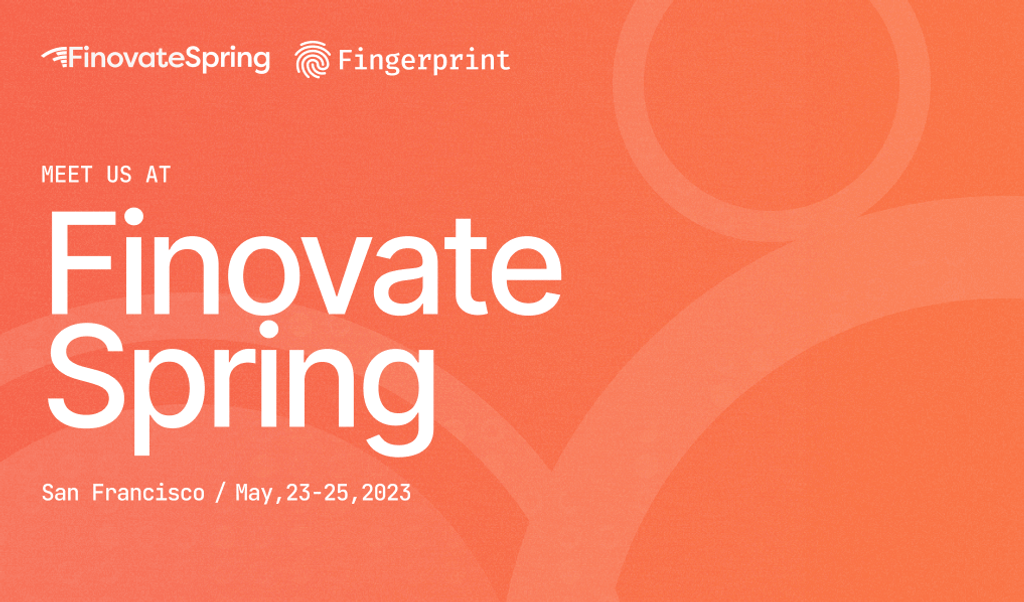 FinovateSpring Fingerprint

MEET US AT

Finovate Spring

San Francisco / May,23-25,2023